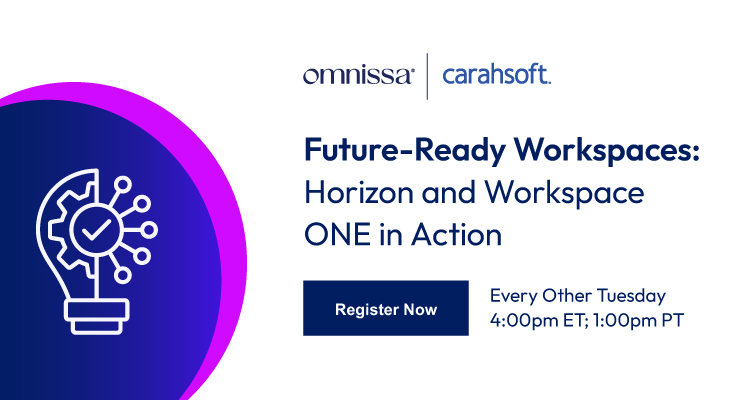 omnissa | carahsoft.

Future-Ready Workspaces: Horizon and Workspace ONE in Action

Register Now

Every Other Tuesday
4:00pm ET; 1:00pm PT